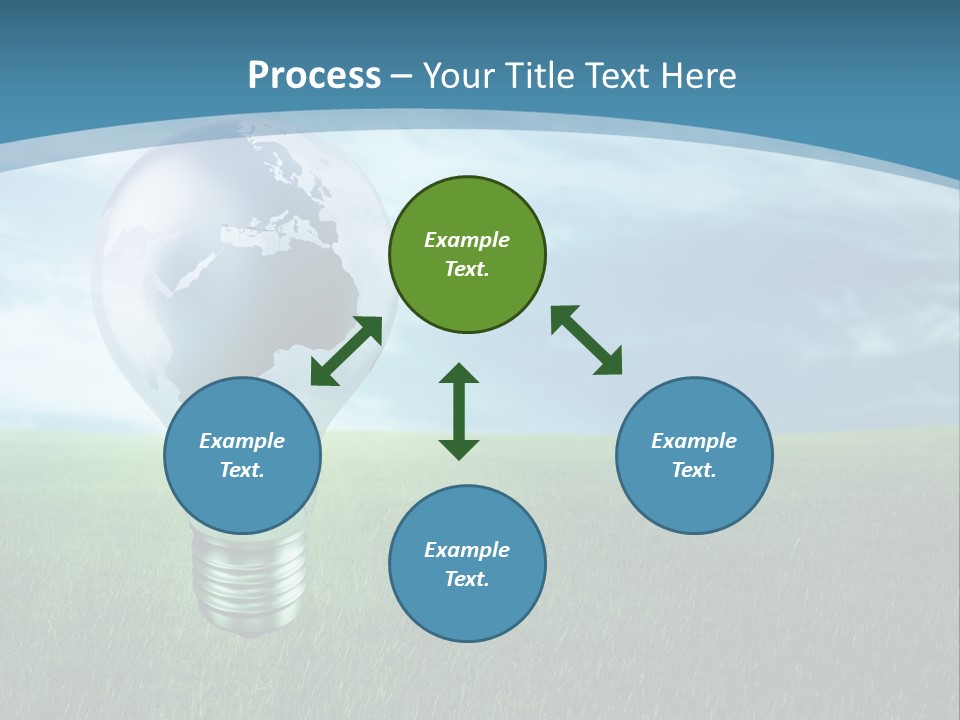 Process – Your Title Text Here

Example Text.

Example Text.

Example Text.

Example Text.